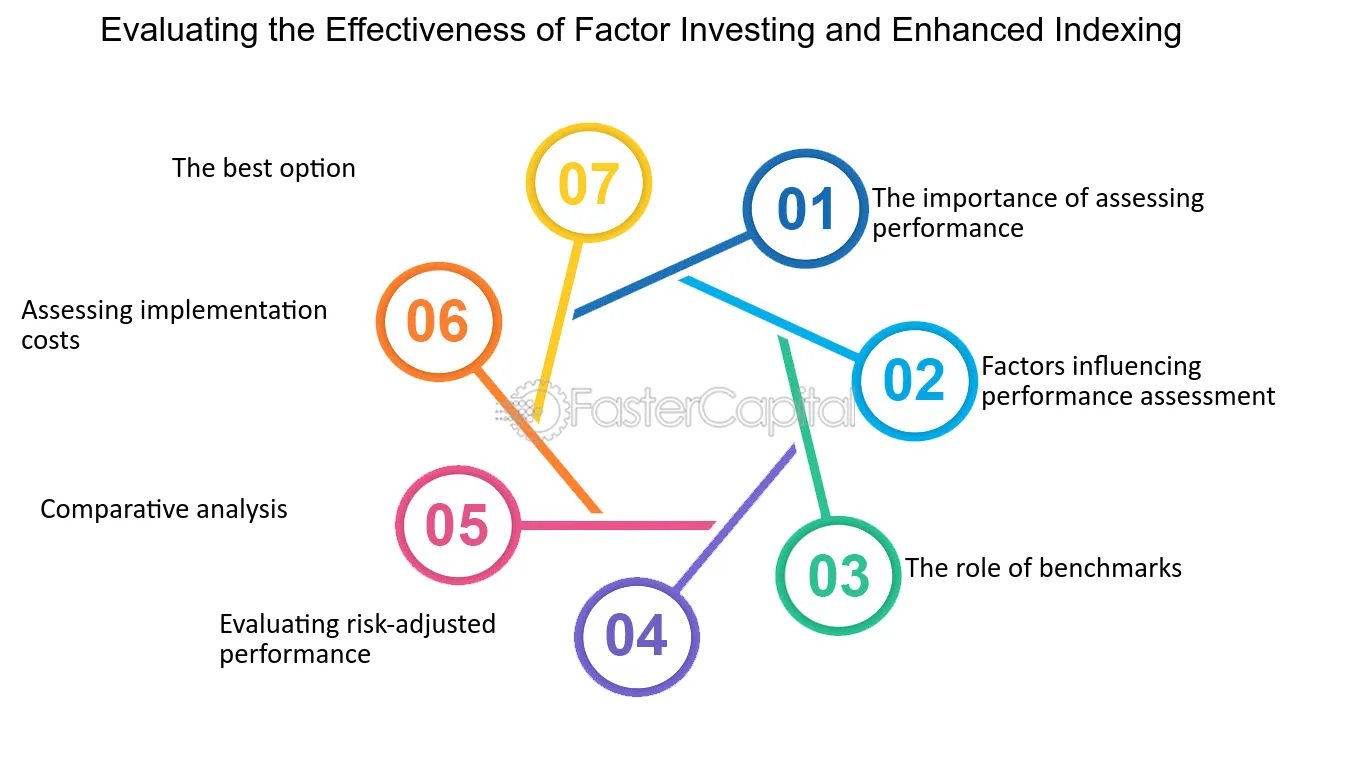 Evaluating the Effectiveness of Factor Investing and Enhanced Indexing

01 The importance of assessing performance

02 Factors influencing performance assessment

03 The role of benchmarks

04 Evaluating risk-adjusted performance

05 Comparative analysis

06 Assessing implementation costs

07 The best option

FasterCapital